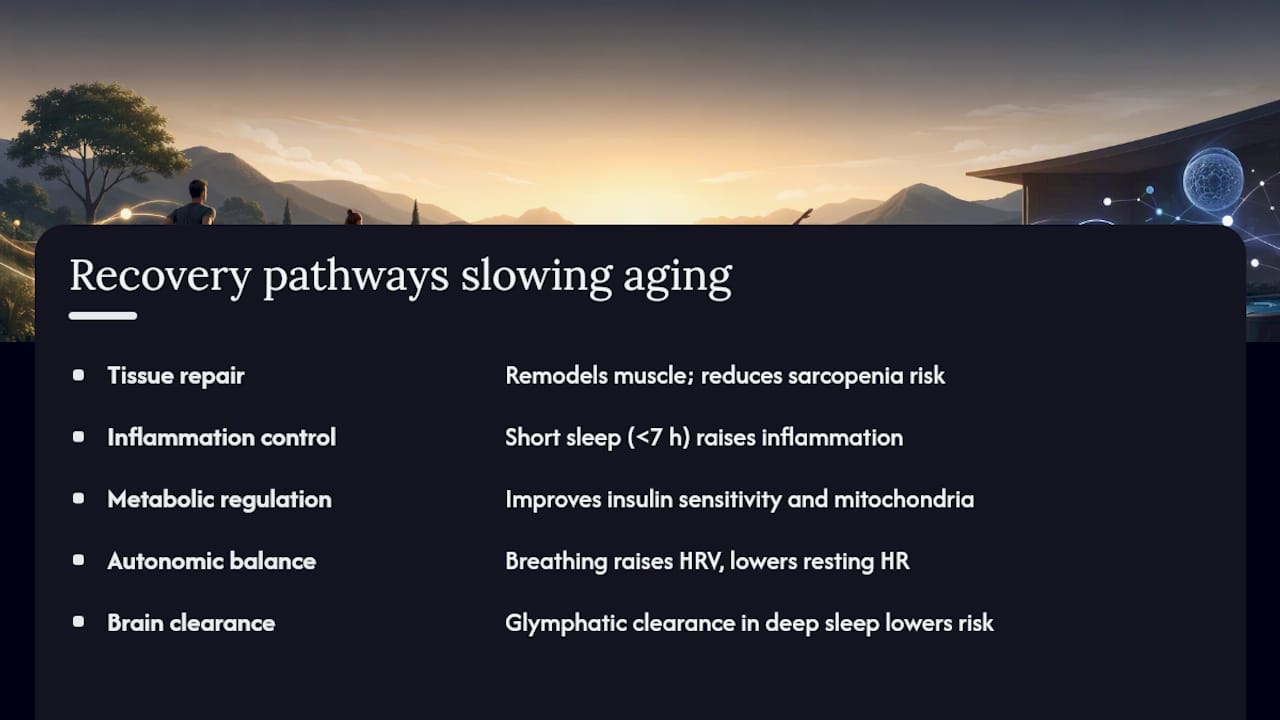 Recovery pathways slowing aging

| | |
|---|---|
| Tissue repair | Remodels muscle; reduces sarcopenia risk |
| Inflammation control | Short sleep (<7 h) raises inflammation |
| Metabolic regulation | Improves insulin sensitivity and mitochondria |
| Autonomic balance | Breathing raises HRV, lowers resting HR |
| Brain clearance | Glymphatic clearance in deep sleep lowers risk |